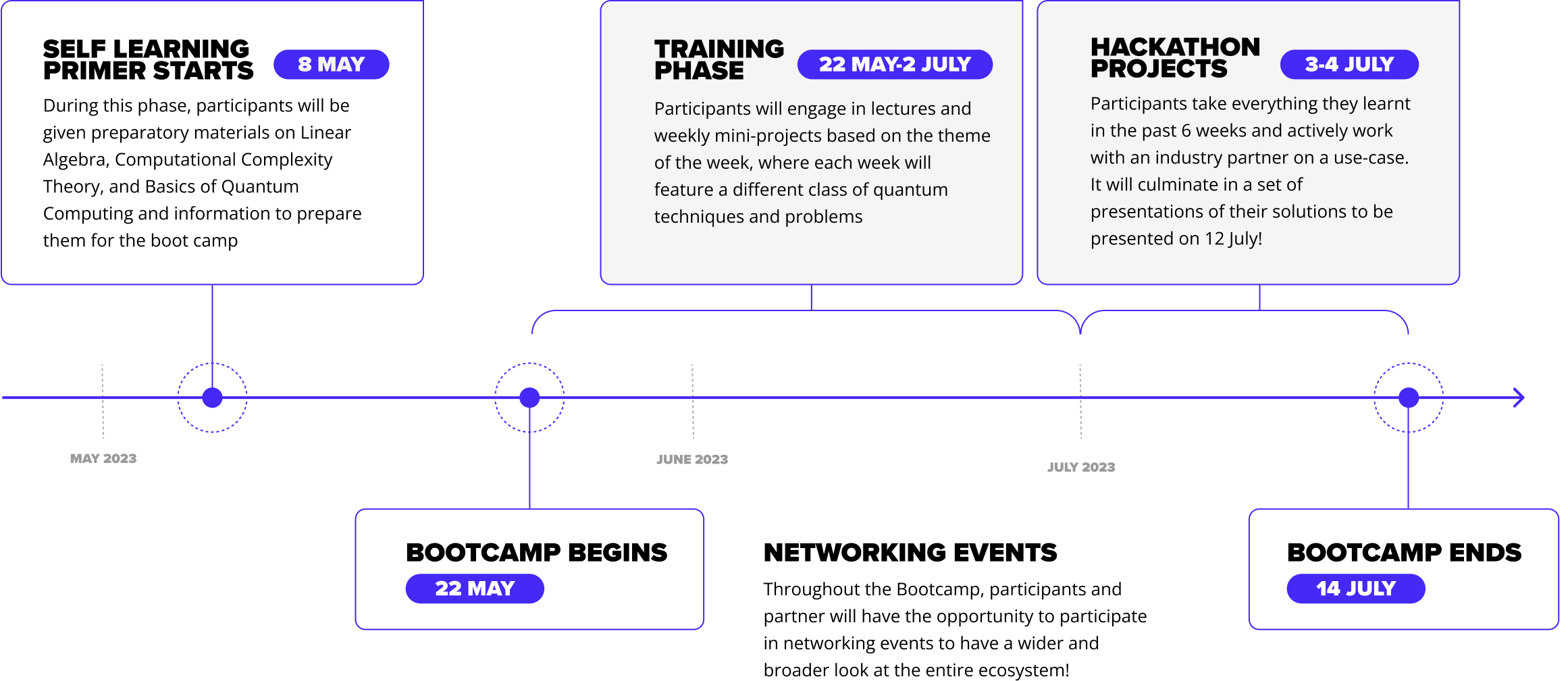 SELF LEARNING PRIMER STARTS 8 MAY

During this phase, participants will be given preparatory materials on Linear Algebra, Computational Complexity Theory, and Basics of Quantum Computing and information to prepare them for the boot camp

TRAINING PHASE 22 MAY-2 JULY

Participants will engage in lectures and weekly mini-projects based on the theme of the week, where each week will feature a different class of quantum techniques and problems

HACKATHON PROJECTS 3-4 JULY

Participants take everything they learnt in the past 6 weeks and actively work with an industry partner on a use-case. It will culminate in a set of presentations of their solutions to be presented on 12 July!

MAY 2023

JUNE 2023

JULY 2023

BOOTCAMP BEGINS
22 MAY

NETWORKING EVENTS

Throughout the Bootcamp, participants and partner will have the opportunity to participate in networking events to have a wider and broader look at the entire ecosystem!

BOOTCAMP ENDS
14 JULY